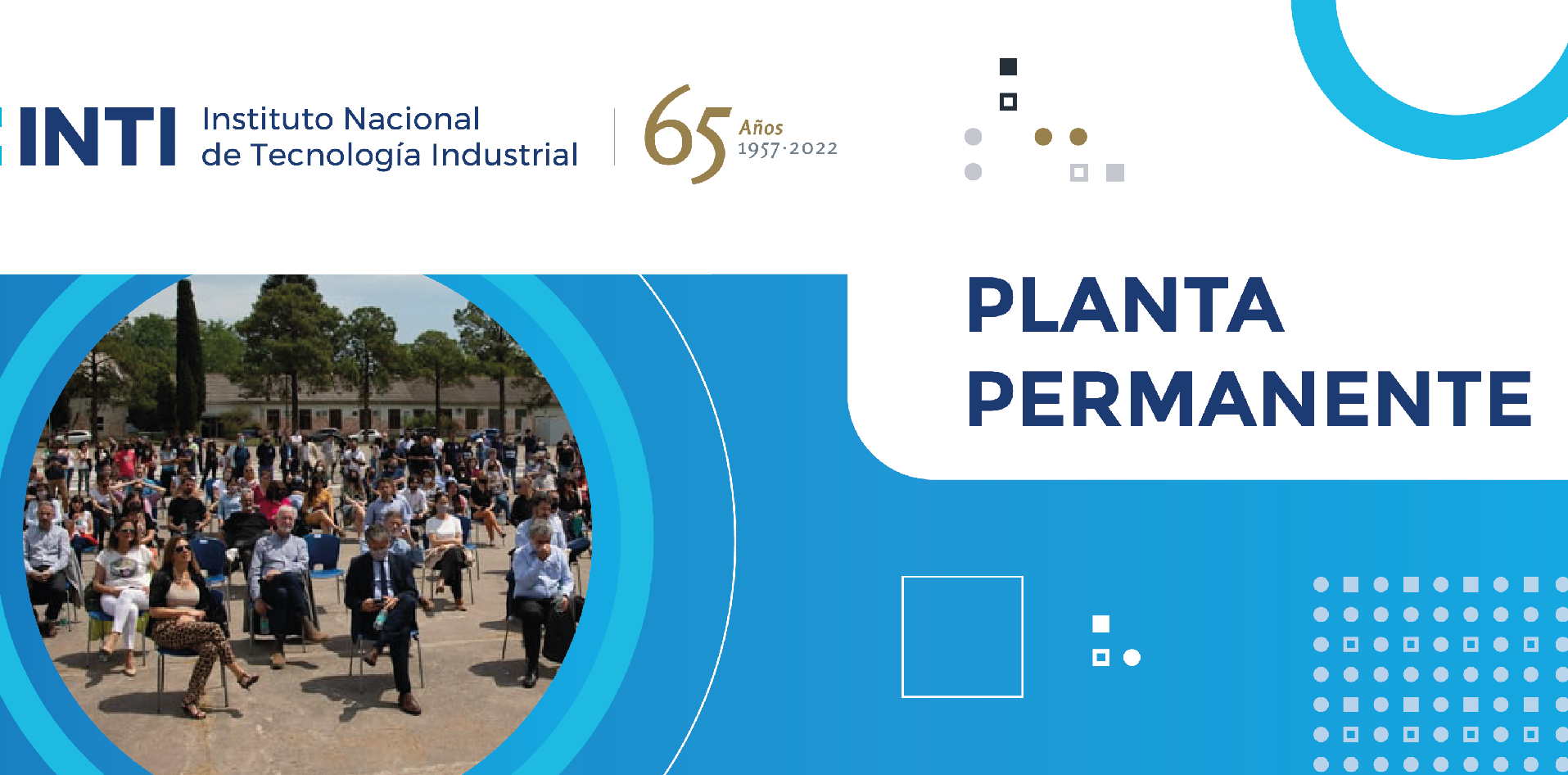 INTI Instituto Nacional de Tecnología Industrial

65 Años 1957·2022

PLANTA PERMANENTE